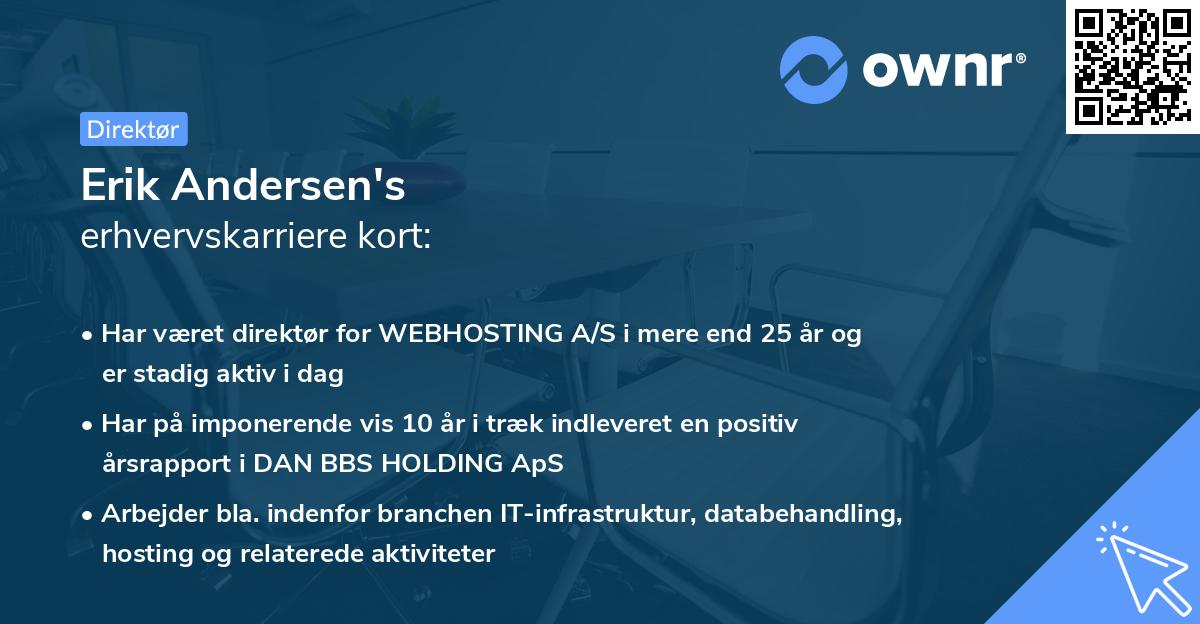 ownr®

Direktør

Erik Andersen's
erhvervskarriere kort:

• Har været direktør for WEBHOSTING A/S i mere end 25 år og er stadig aktiv i dag

• Har på imponerende vis 10 år i træk indleveret en positiv årsrapport i DAN BBS HOLDING ApS

• Arbejder bla. indenfor branchen IT-infrastruktur, databehandling, hosting og relaterede aktiviteter